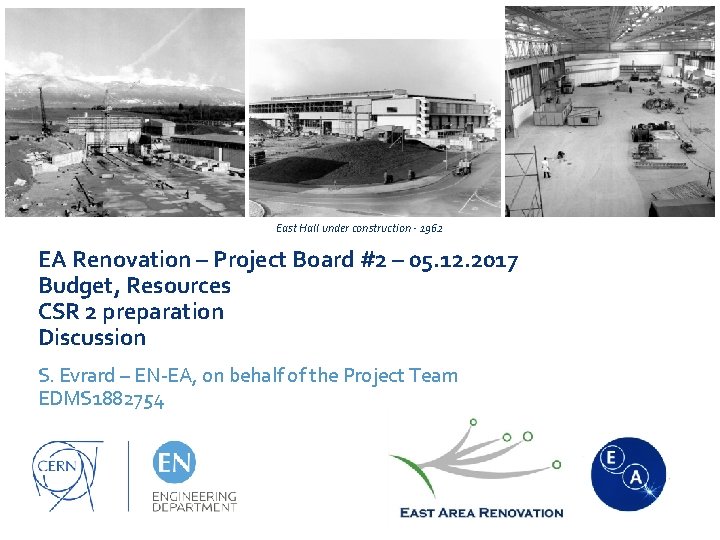 East Hall under construction - 1962

EA Renovation – Project Board #2 – 05.12.2017
Budget, Resources
CSR 2 preparation
Discussion

S. Evrard – EN-EA, on behalf of the Project Team
EDMS1882754

CERN

EN
ENGINEERING DEPARTMENT

EAST AREA RENOVATION

E
A